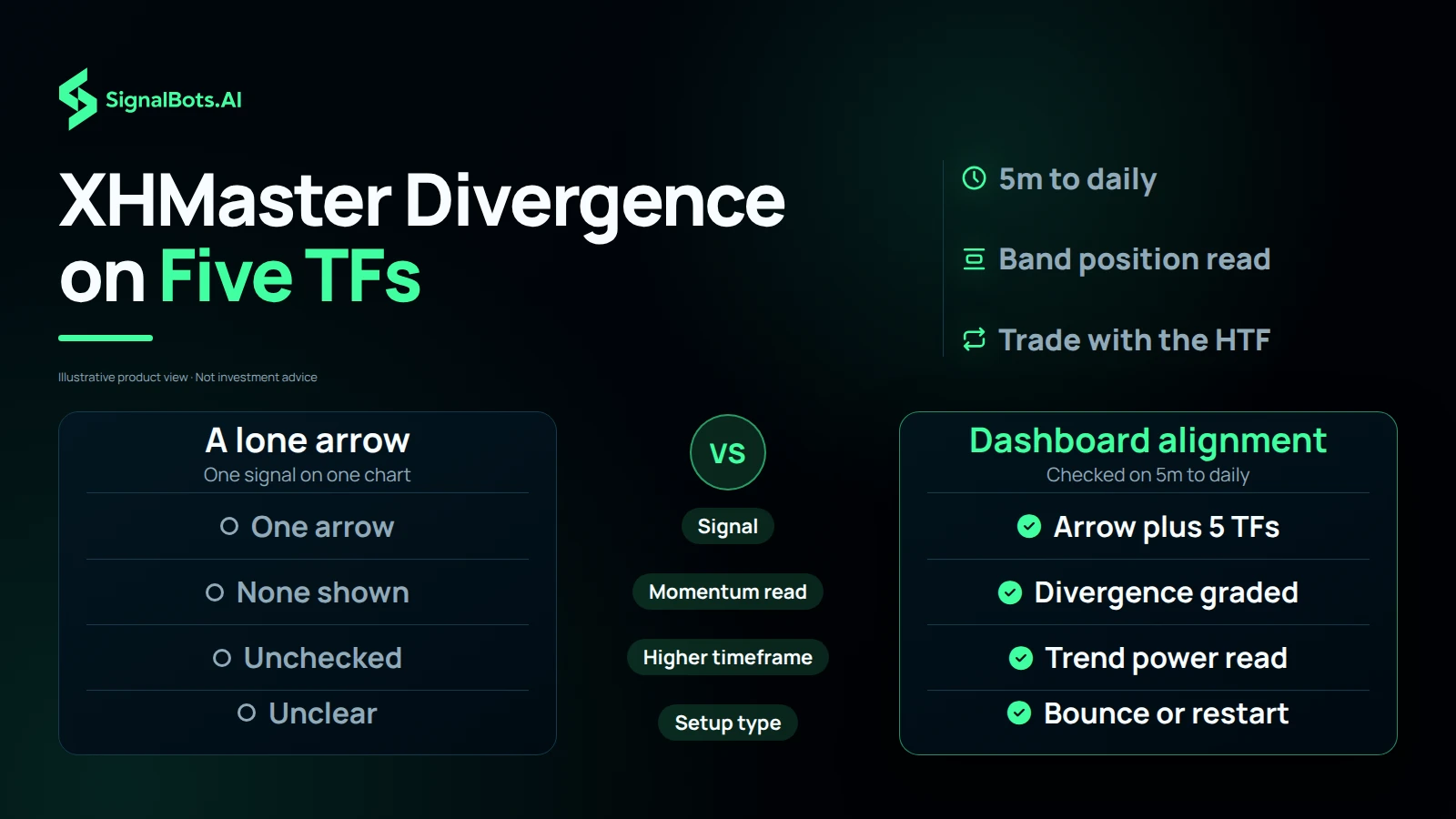 SignalBots.AI

XHMaster Divergence on Five TFs

Illustrative product view · Not investment advice

5m to daily

Band position read

Trade with the HTF

A lone arrow
One signal on one chart

One arrow

None shown

Unchecked

Unclear

VS

Signal

Momentum read

Higher timeframe

Setup type

Dashboard alignment
Checked on 5m to daily

Arrow plus 5 TFs

Divergence graded

Trend power read

Bounce or restart